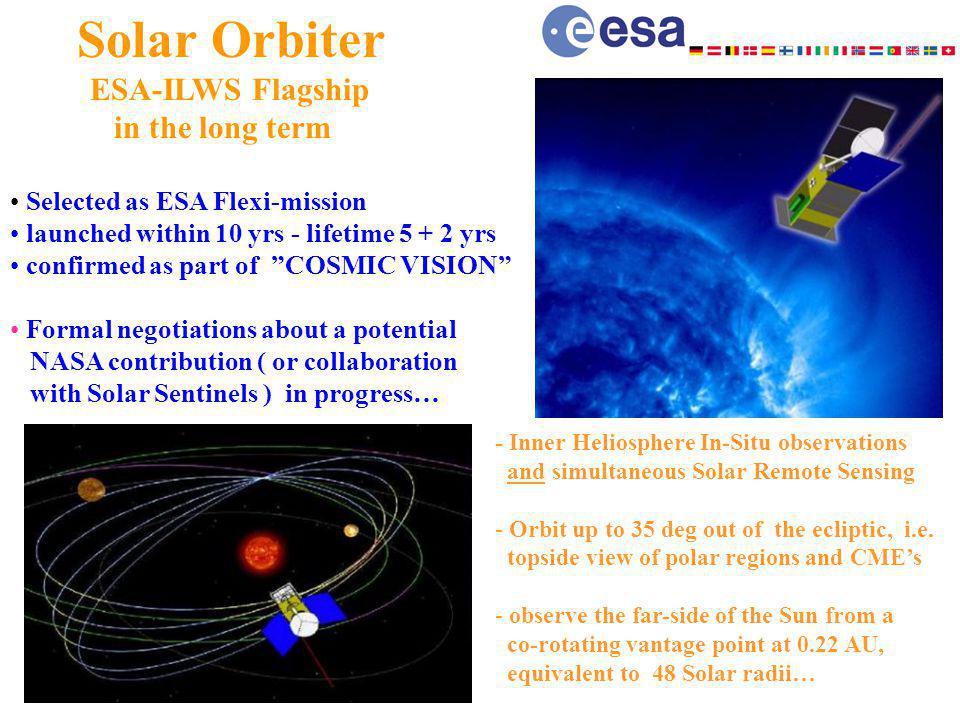 Solar Orbiter
ESA-ILWS Flagship
in the long term

esa

• Selected as ESA Flexi-mission
• launched within 10 yrs - lifetime 5 + 2 yrs
• confirmed as part of ”COSMIC VISION”

• Formal negotiations about a potential NASA contribution ( or collaboration with Solar Sentinels ) in progress…

- Inner Heliosphere In-Situ observations and simultaneous Solar Remote Sensing

- Orbit up to 35 deg out of the ecliptic, i.e. topside view of polar regions and CME’s

- observe the far-side of the Sun from a co-rotating vantage point at 0.22 AU, equivalent to 48 Solar radii…